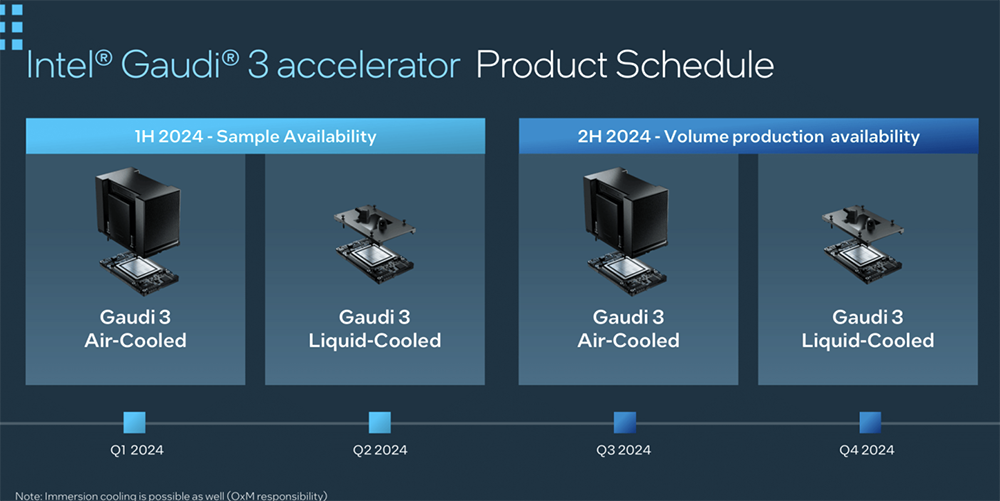 Intel® Gaudi® 3 accelerator Product Schedule

1H 2024 - Sample Availability

Gaudi 3
Air-Cooled

Gaudi 3
Liquid-Cooled

2H 2024 - Volume production availability

Gaudi 3
Air-Cooled

Gaudi 3
Liquid-Cooled

Q1 2024

Q2 2024

Q3 2024

Q4 2024

Note: Immersion cooling is possible as well (OxM responsibility)